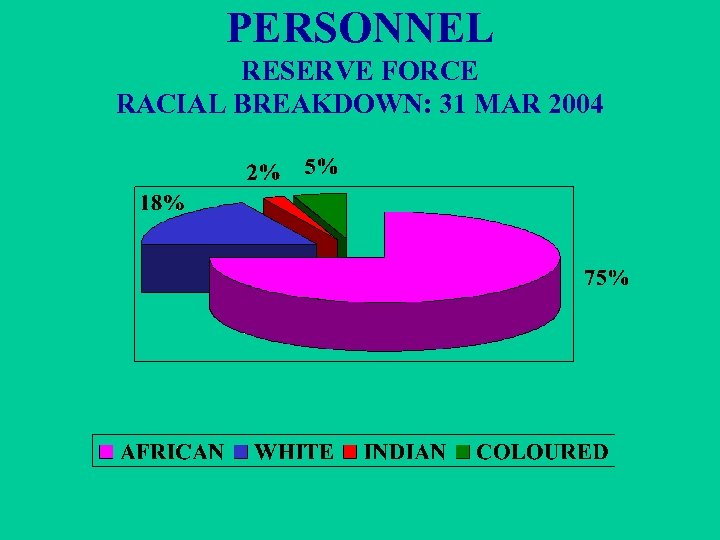 PERSONNEL
RESERVE FORCE
RACIAL BREAKDOWN: 31 MAR 2004

18%
2%
5%
75%

AFRICAN WHITE INDIAN COLOURED